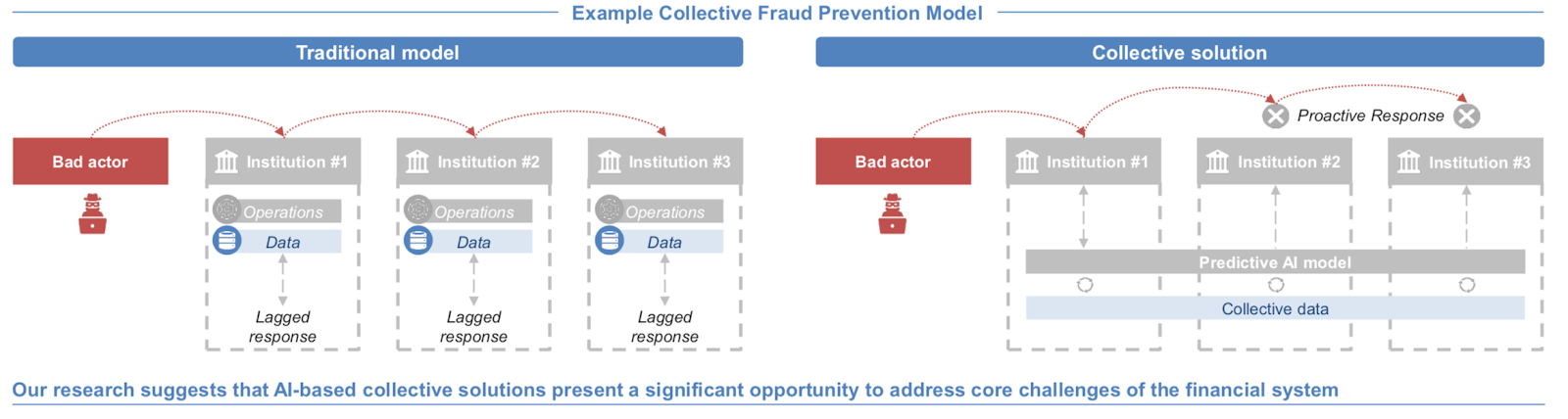 Example Collective Fraud Prevention Model

Traditional model

Bad actor

Institution #1

Operations

Data

Lagged response

Institution #2

Operations

Data

Lagged response

Institution #3

Operations

Data

Lagged response

Collective solution

Proactive Response

Bad actor

Institution #1

Institution #2

Institution #3

Predictive AI model

Collective data

Our research suggests that AI-based collective solutions present a significant opportunity to address core challenges of the financial system